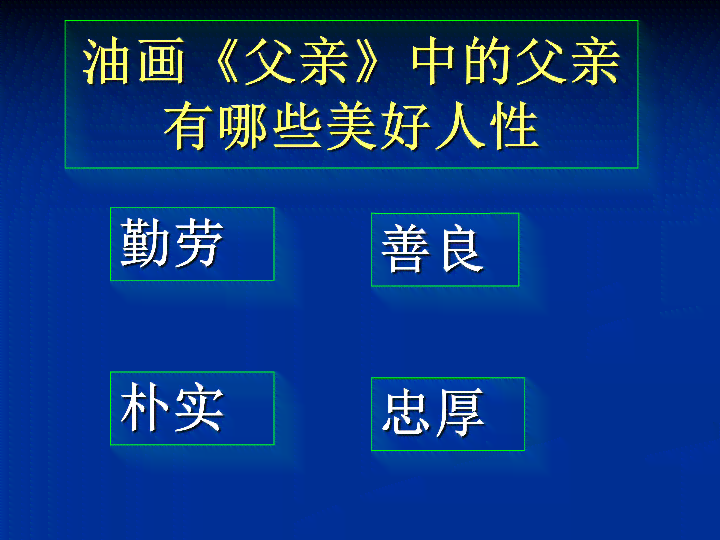 油画《父亲》中的父亲有哪些美好人性

勤劳

善良

朴实

忠厚